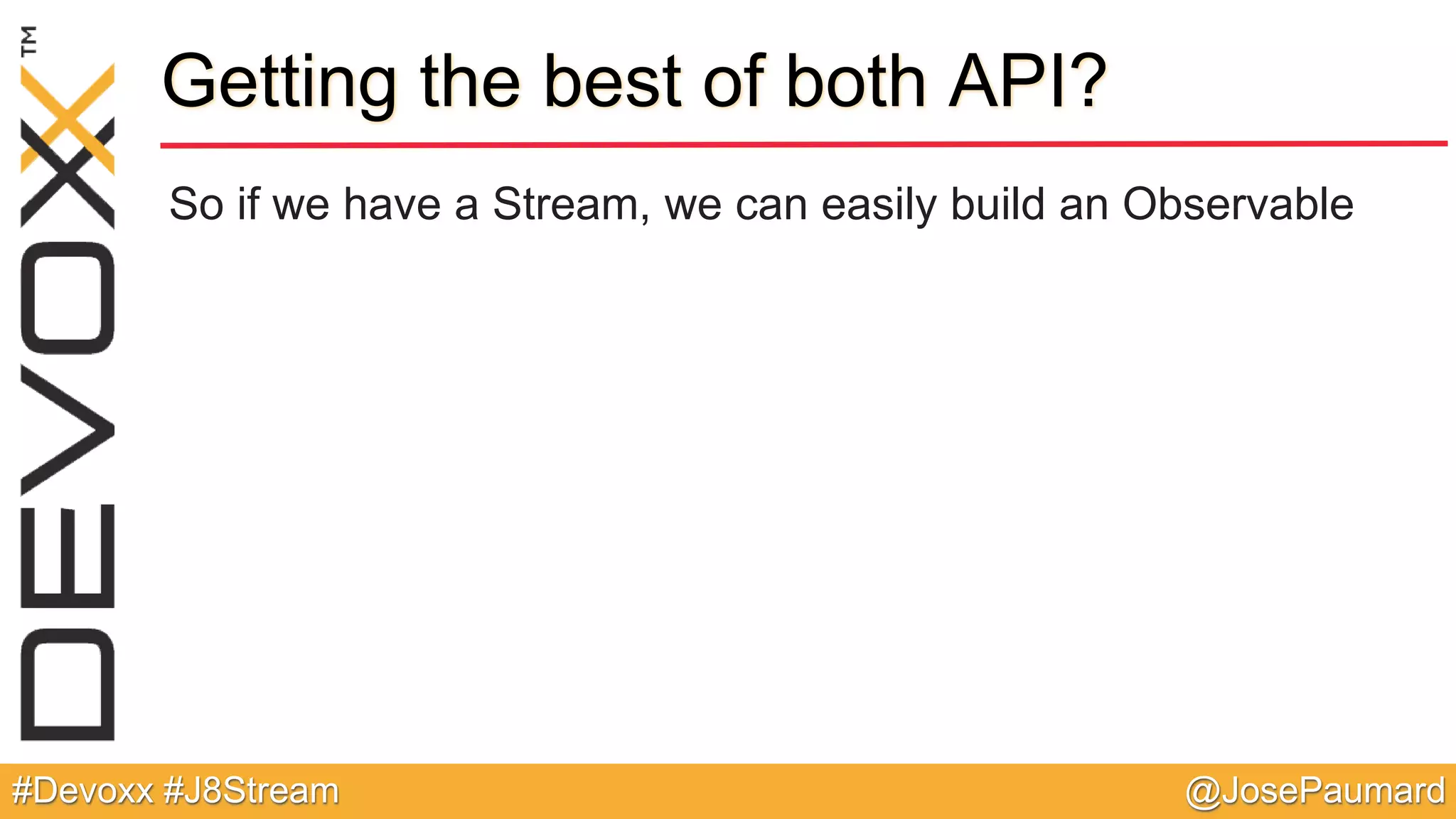 DEVOXX™

Getting the best of both API?

So if we have a Stream, we can easily build an Observable

#Devoxx #J8Stream

@JosePaumard